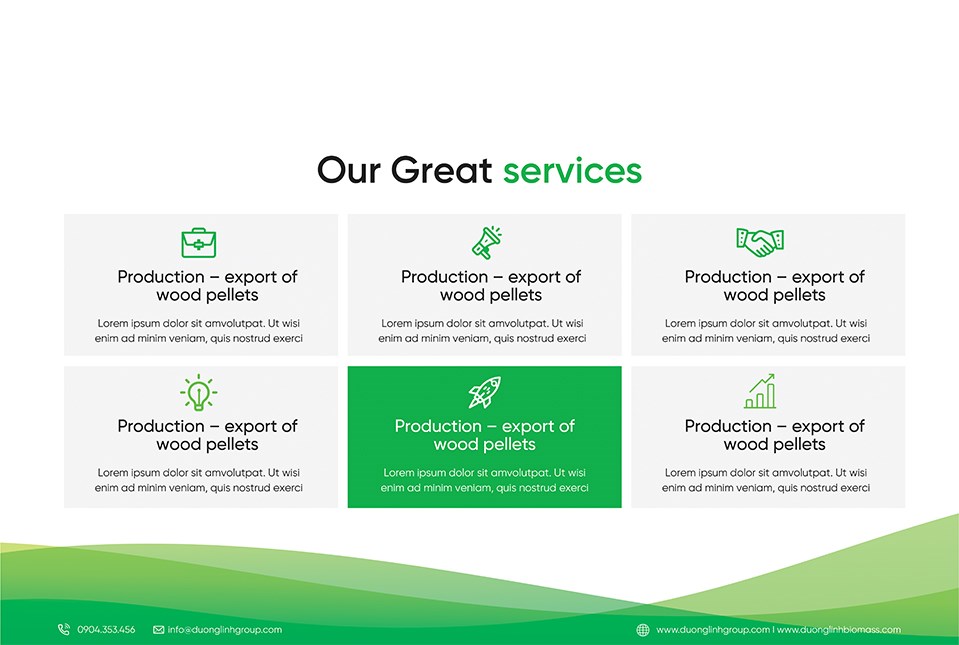 Our Great services

Production – export of wood pellets

Lorem ipsum dolor sit amvolutpat. Ut wisi enim ad minim veniam, quis nostrud exerci

Production – export of wood pellets

Lorem ipsum dolor sit amvolutpat. Ut wisi enim ad minim veniam, quis nostrud exerci

Production – export of wood pellets

Lorem ipsum dolor sit amvolutpat. Ut wisi enim ad minim veniam, quis nostrud exerci

Production – export of wood pellets

Lorem ipsum dolor sit amvolutpat. Ut wisi enim ad minim veniam, quis nostrud exerci

Production – export of wood pellets

Lorem ipsum dolor sit amvolutpat. Ut wisi enim ad minim veniam, quis nostrud exerci

Production – export of wood pellets

Lorem ipsum dolor sit amvolutpat. Ut wisi enim ad minim veniam, quis nostrud exerci

0904.353.456 info@duonglinhgroup.com www.duonglinhgroup.com | www.duonglinhbiomass.com